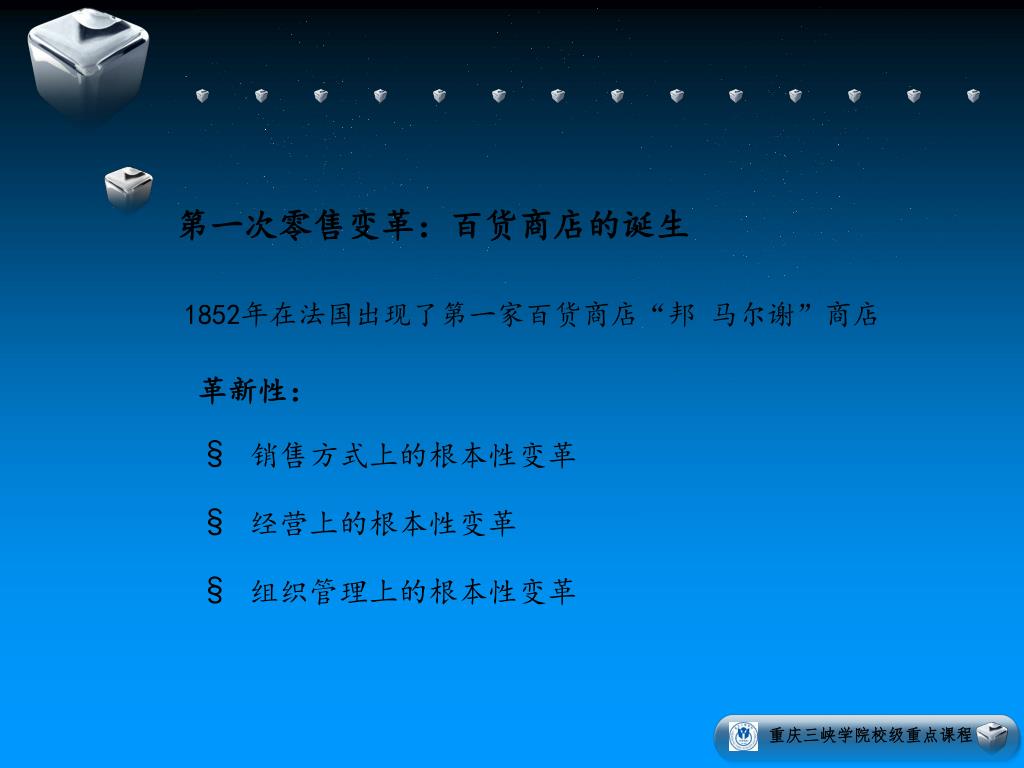 第一次零售变革：百货商店的诞生

1852年在法国出现了第一家百货商店“邦 马尔谢”商店

革新性：

§ 销售方式上的根本性变革

§ 经营上的根本性变革

§ 组织管理上的根本性变革

重庆三峡学院校级重点课程